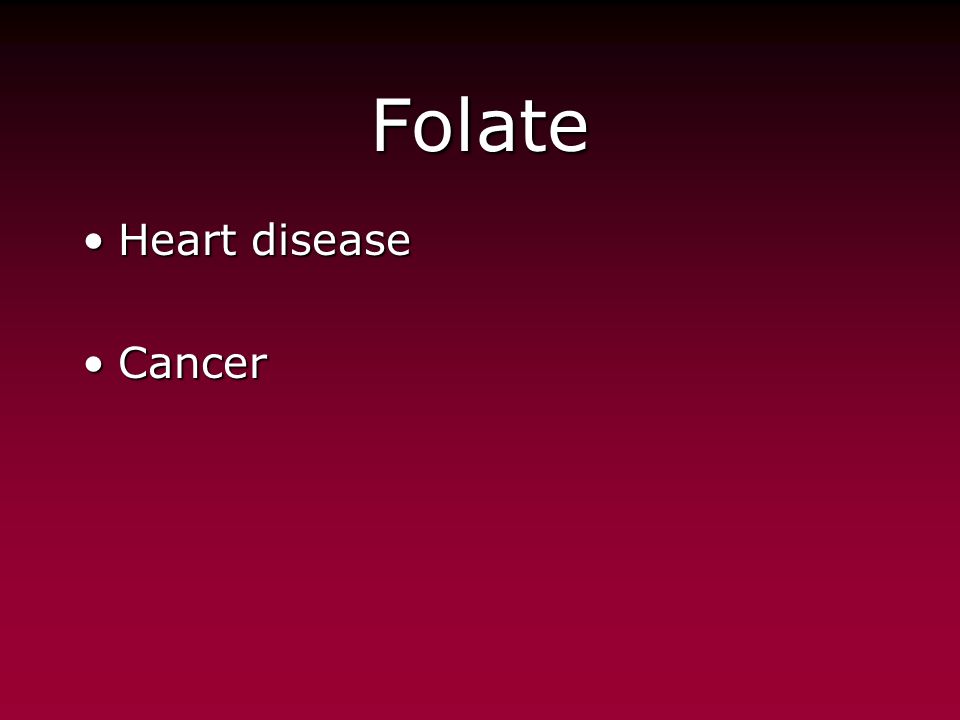 Folate

• Heart disease

• Cancer